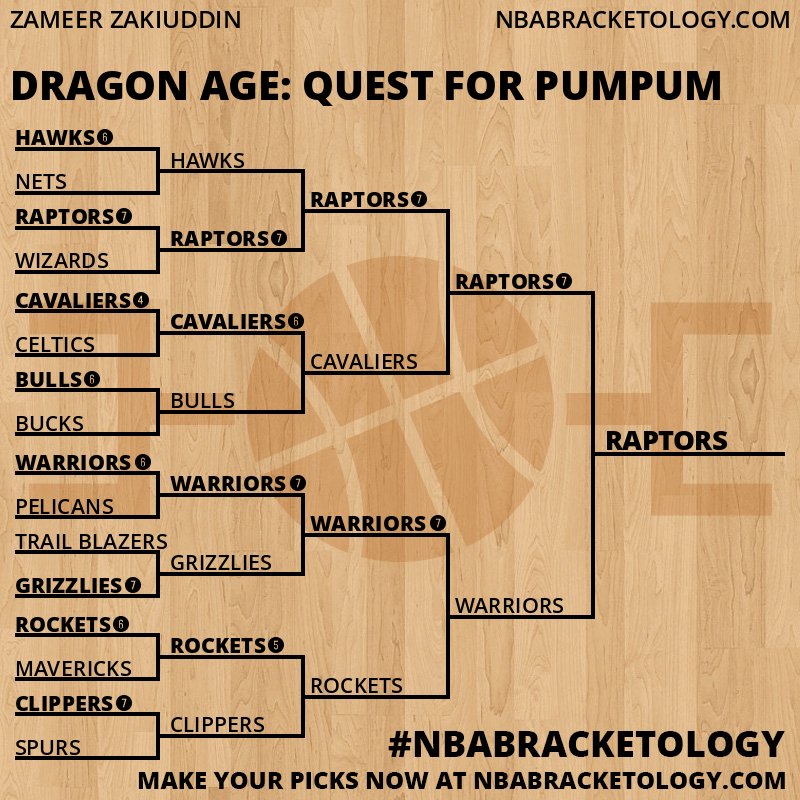 ZAMEER ZAKIUDDIN
NBABRACKETOLOGY.COM

DRAGON AGE: QUEST FOR PUMPUM

HAWKS 6
NETS
RAPTORS 7
WIZARDS
CAVALIERS 4
CELTICS
BULLS 6
BUCKS
WARRIORS 6
PELICANS
TRAIL BLAZERS
GRIZZLIES 7
ROCKETS 6
MAVERICKS
CLIPPERS 7
SPURS

HAWKS
RAPTORS 7
CAVALIERS 6
BULLS
WARRIORS 7
GRIZZLIES
ROCKETS 5
CLIPPERS

RAPTORS 7
CAVALIERS
WARRIORS 7
ROCKETS

RAPTORS 7
WARRIORS

RAPTORS

#NBABRACKETOLOGY
MAKE YOUR PICKS NOW AT NBABRACKETOLOGY.COM